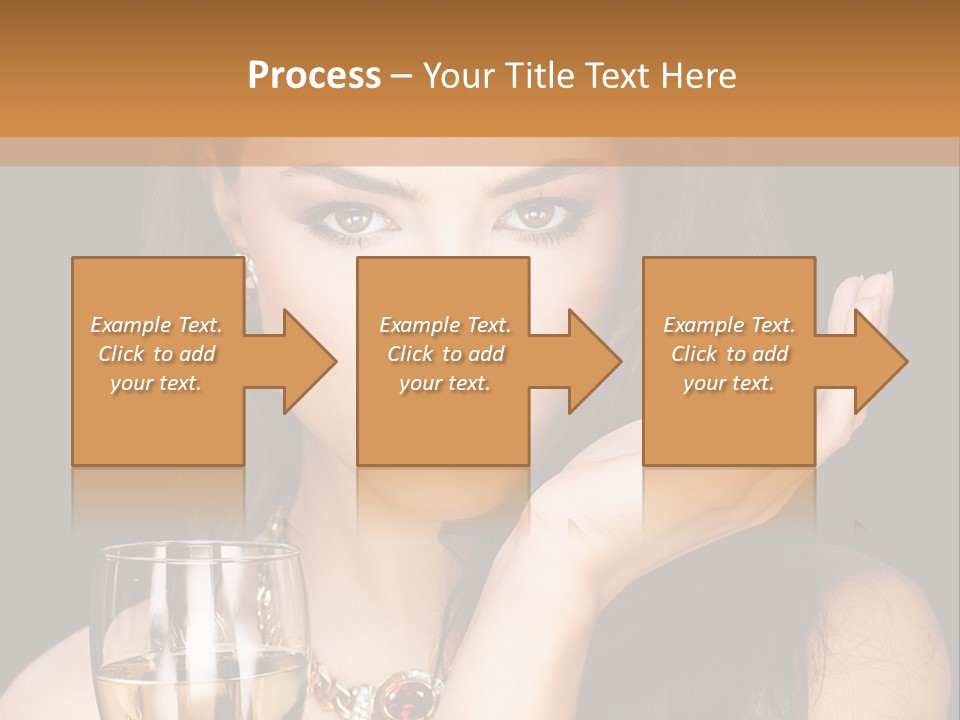 Process – Your Title Text Here

Example Text. Click to add your text.

Example Text. Click to add your text.

Example Text. Click to add your text.